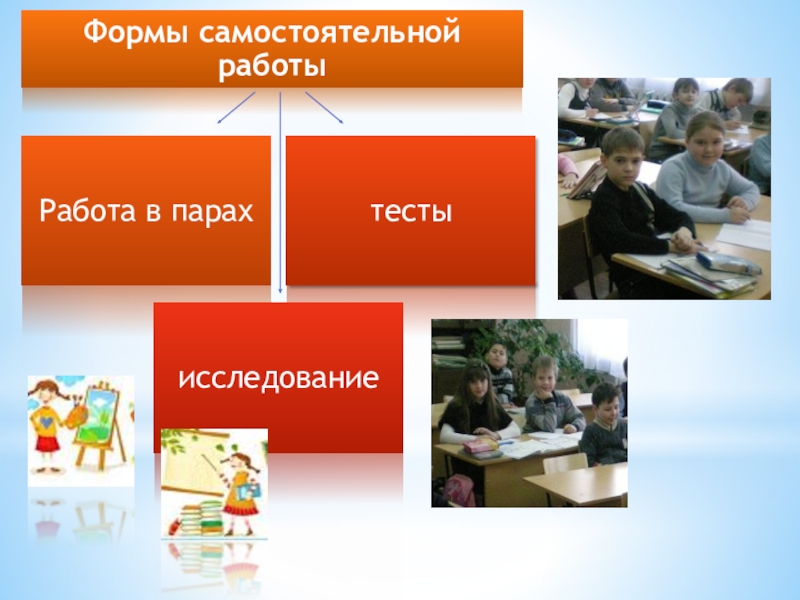 Формы самостоятельной работы

Работа в парах

тесты

исследование